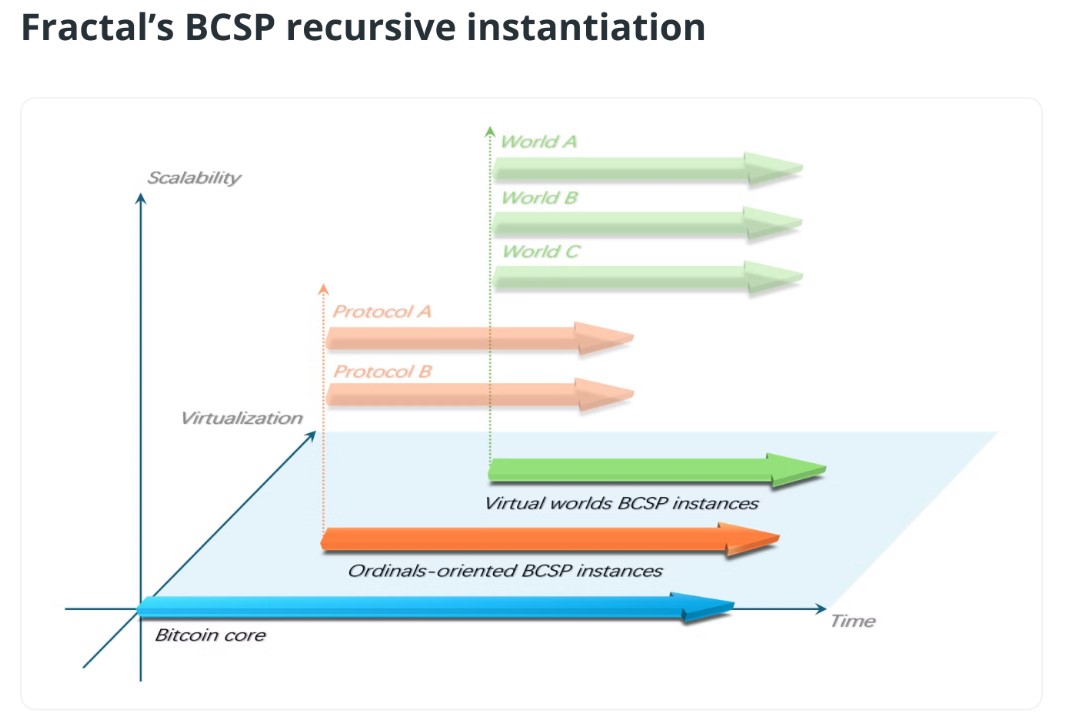 Fractal's BCSP recursive instantiation

Scalability

World A

World B

World C

Protocol A

Protocol B

Virtualization

Virtual worlds BCSP instances

Ordinals-oriented BCSP instances

Bitcoin core

Time